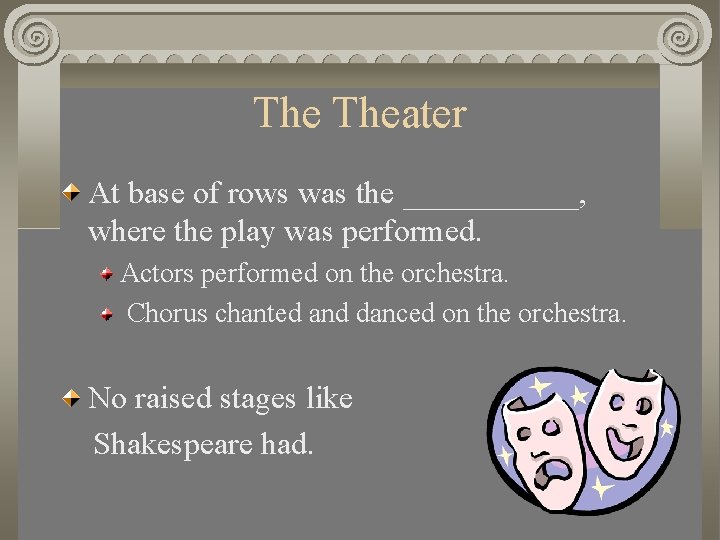 The Theater

At base of rows was the ___________, where the play was performed.

Actors performed on the orchestra.

Chorus chanted and danced on the orchestra.

No raised stages like Shakespeare had.